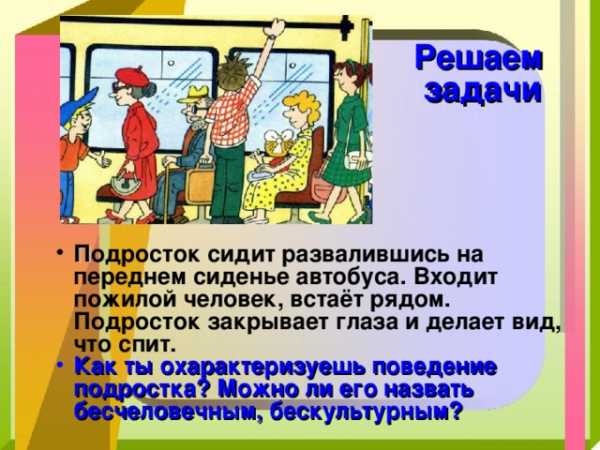 Решаем задачи

• Подросток сидит развалившись на переднем сиденье автобуса. Входит пожилой человек, встаёт рядом. Подросток закрывает глаза и делает вид, что спит.
• Как ты охарактеризуешь поведение подростка? Можно ли его назвать бесчеловечным, бескультурным?